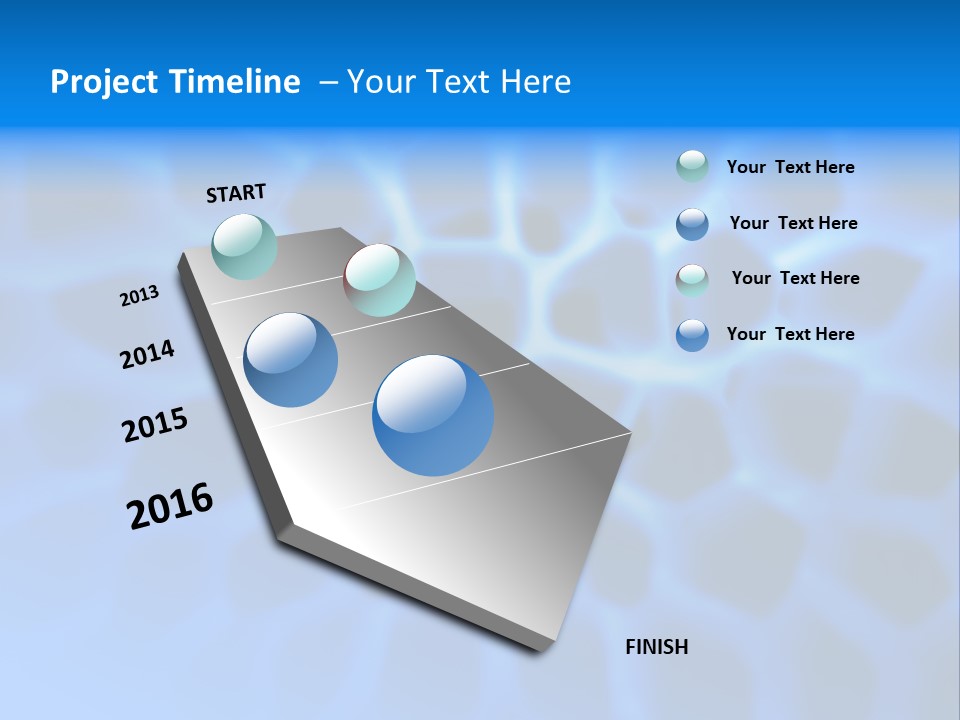 Project Timeline – Your Text Here

START

2013

2014

2015

2016

FINISH

Your Text Here

Your Text Here

Your Text Here

Your Text Here